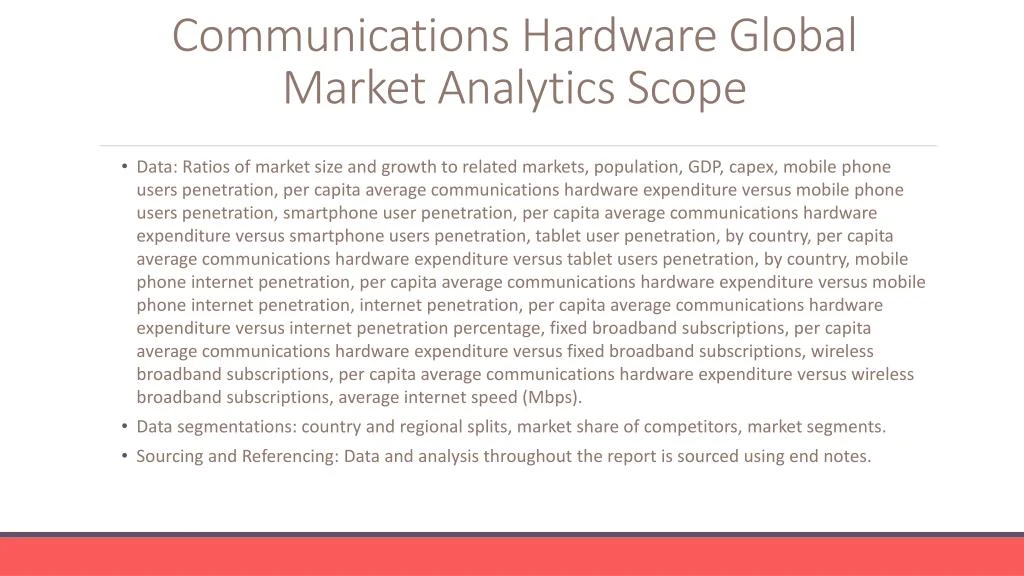 Communications Hardware Global Market Analytics Scope

• Data: Ratios of market size and growth to related markets, population, GDP, capex, mobile phone users penetration, per capita average communications hardware expenditure versus mobile phone users penetration, smartphone user penetration, per capita average communications hardware expenditure versus smartphone users penetration, tablet user penetration, by country, per capita average communications hardware expenditure versus tablet users penetration, by country, mobile phone internet penetration, per capita average communications hardware expenditure versus mobile phone internet penetration, internet penetration, per capita average communications hardware expenditure versus internet penetration percentage, fixed broadband subscriptions, per capita average communications hardware expenditure versus fixed broadband subscriptions, wireless broadband subscriptions, per capita average communications hardware expenditure versus wireless broadband subscriptions, average internet speed (Mbps).
• Data segmentations: country and regional splits, market share of competitors, market segments.
• Sourcing and Referencing: Data and analysis throughout the report is sourced using end notes.